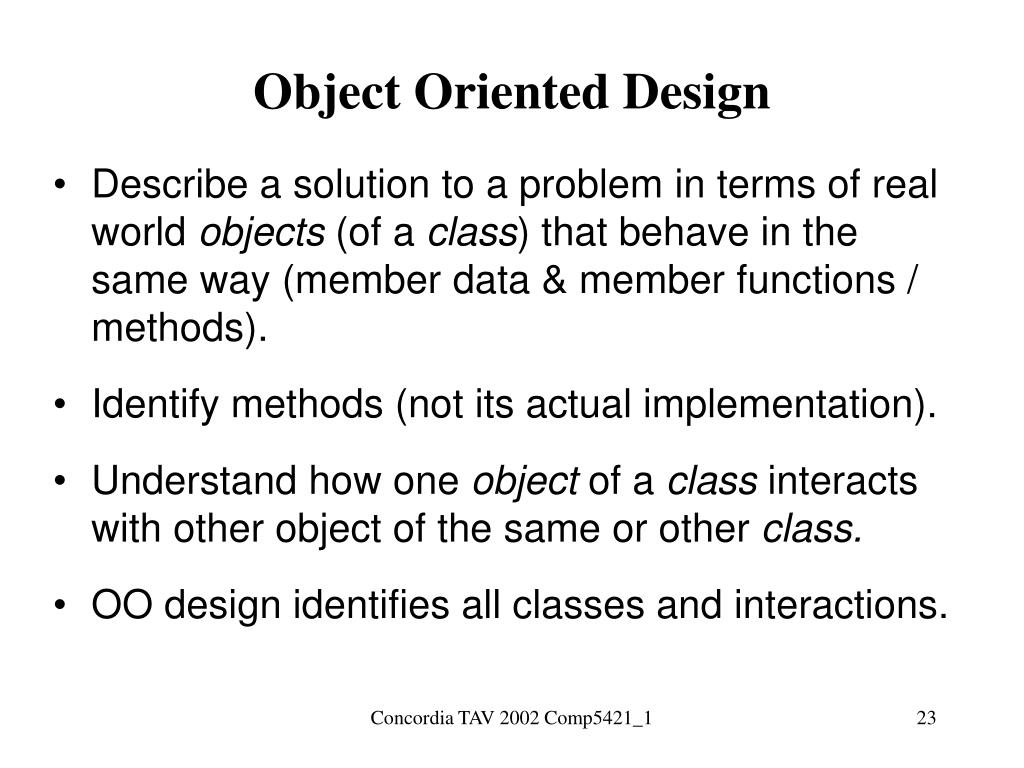 Object Oriented Design

• Describe a solution to a problem in terms of real world objects (of a class) that behave in the same way (member data & member functions / methods).

• Identify methods (not its actual implementation).

• Understand how one object of a class interacts with other object of the same or other class.

• OO design identifies all classes and interactions.

Concordia TAV 2002 Comp5421_1

23